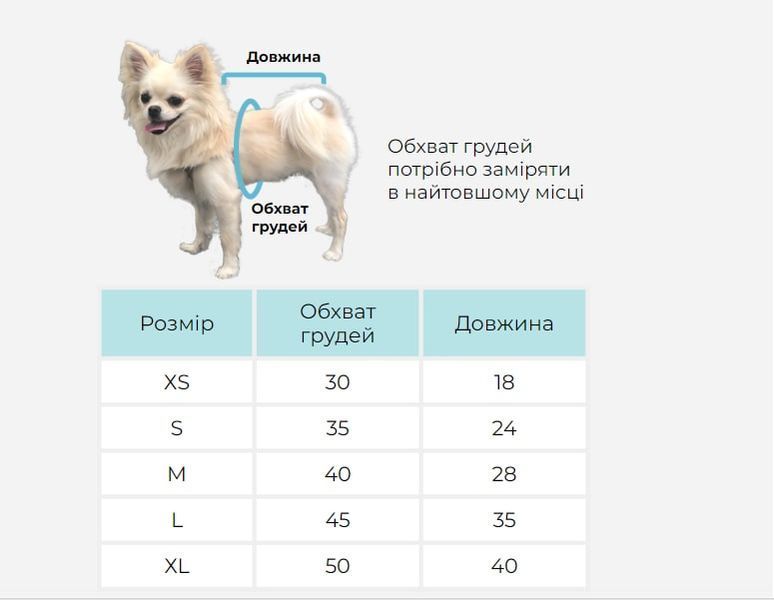 Довжина

Обхват грудей

Обхват грудей потрібно заміряти в найтовшому місці

| Розмір | Обхват грудей | Довжина |
|---|---|---|
| XS | 30 | 18 |
| S | 35 | 24 |
| M | 40 | 28 |
| L | 45 | 35 |
| XL | 50 | 40 |